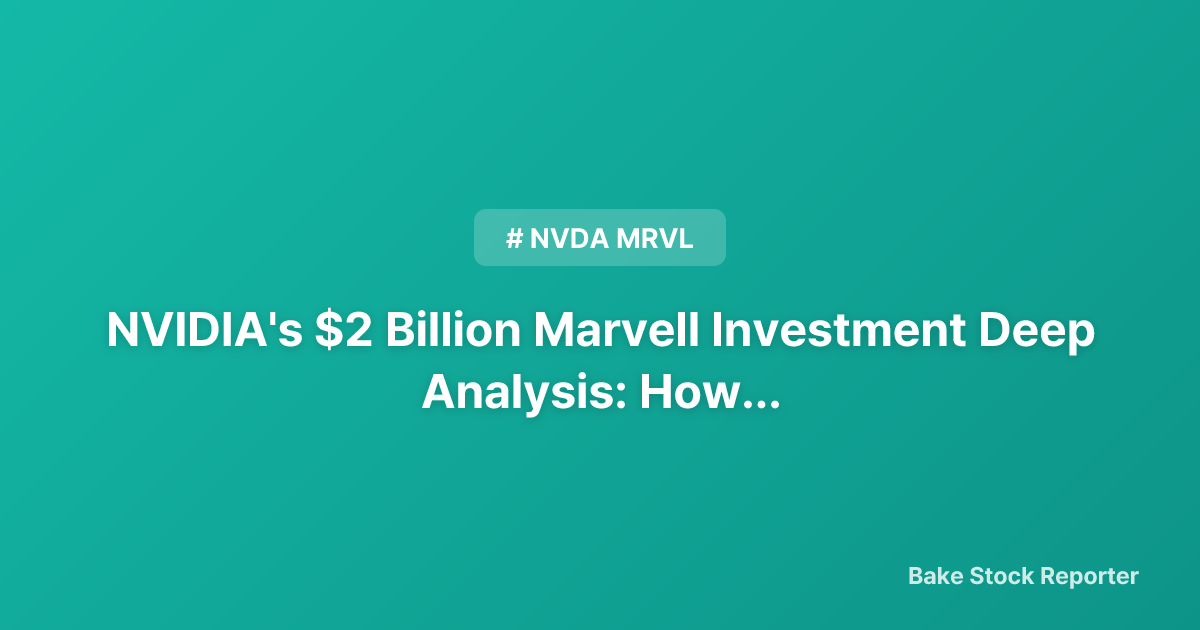 # NVDA MRVL

NVIDIA's \$2 Billion Marvell Investment Deep Analysis: How...

Bake Stock Reporter